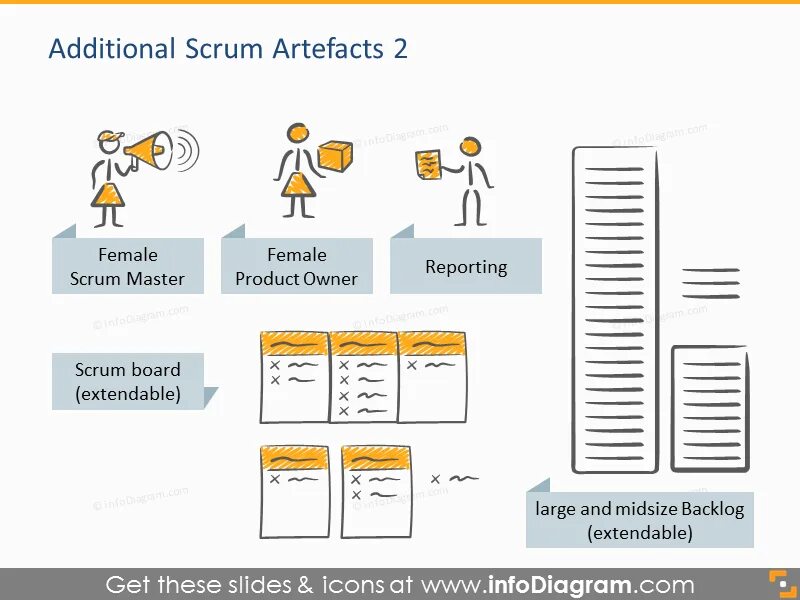 Additional Scrum Artefacts 2

Female Scrum Master

Female Product Owner

Reporting

Scrum board (extendable)

large and midsize Backlog (extendable)

© infoDiagram.com

Get these slides & icons at www.infoDiagram.com